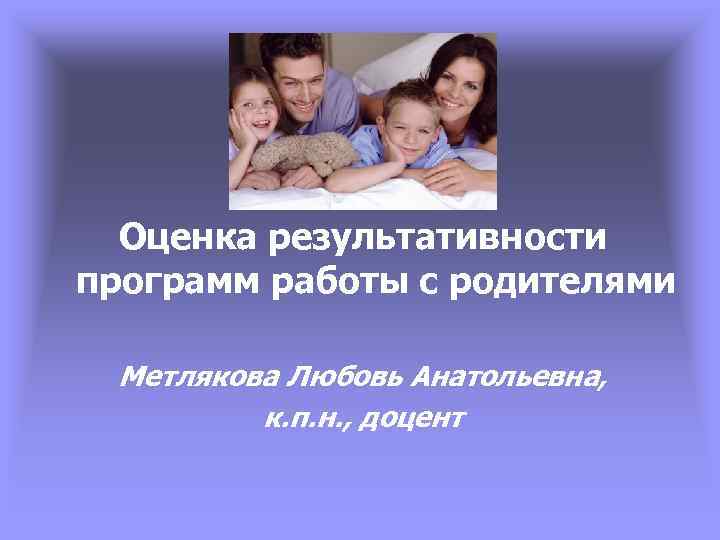 Оценка результативности программ работы с родителями

Метлякова Любовь Анатольевна, к.п.н., доцент